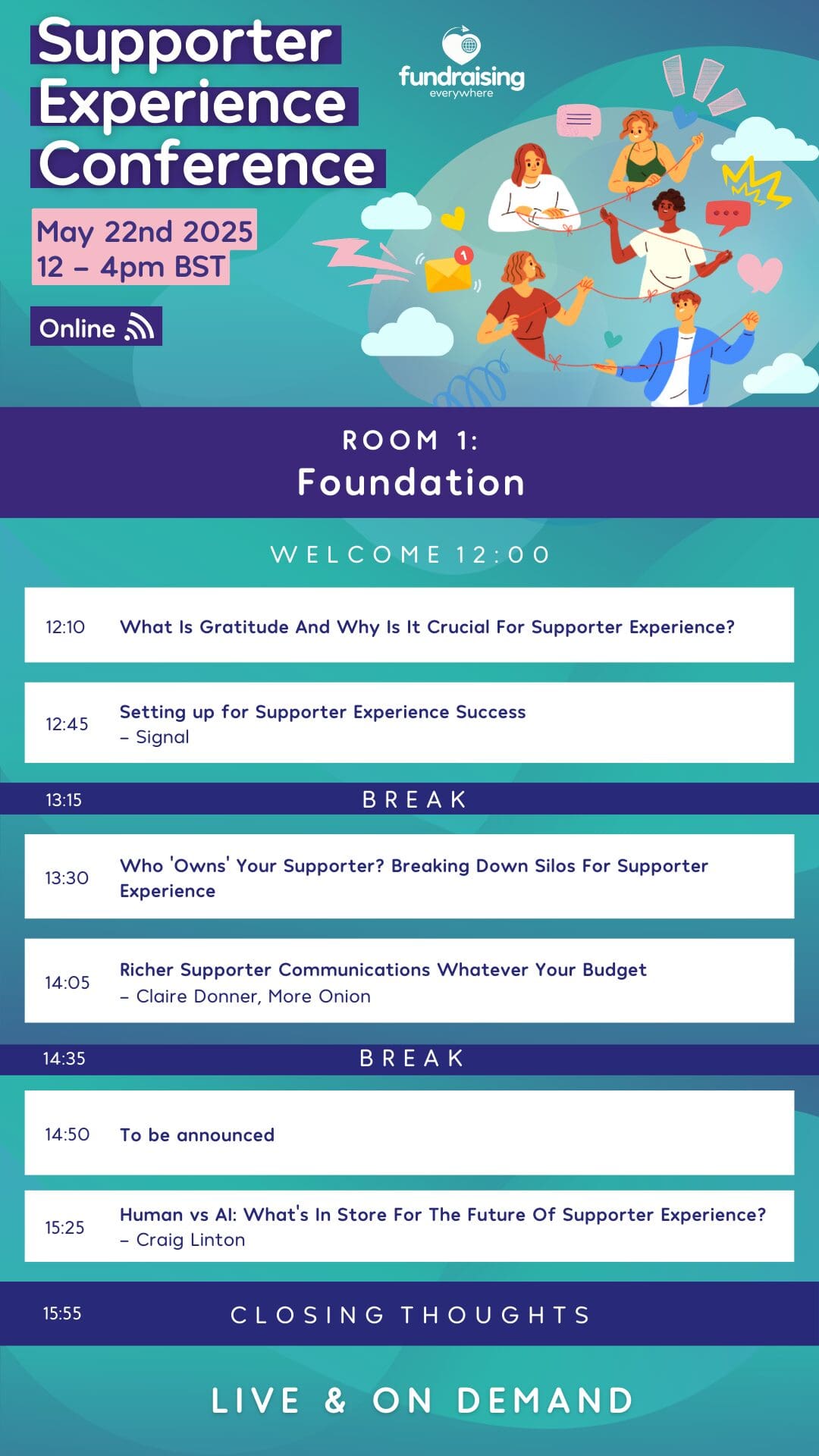 Supporter Experience Conference

fundraising everywhere

May 22nd 2025
12 – 4pm BST

Online

ROOM 1:
Foundation

WELCOME 12:00

12:10 What Is Gratitude And Why Is It Crucial For Supporter Experience?

12:45 Setting up for Supporter Experience Success
– Signal

13:15 BREAK

13:30 Who 'Owns' Your Supporter? Breaking Down Silos For Supporter Experience

14:05 Richer Supporter Communications Whatever Your Budget
– Claire Donner, More Onion

14:35 BREAK

14:50 To be announced

15:25 Human vs AI: What's In Store For The Future Of Supporter Experience?
– Craig Linton

15:55 CLOSING THOUGHTS

LIVE & ON DEMAND